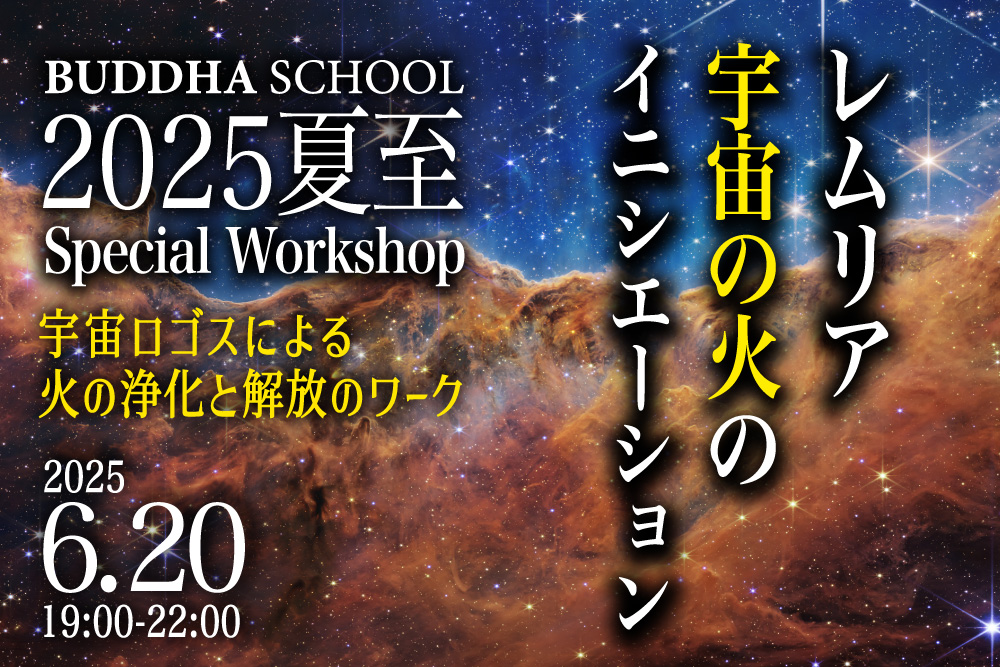 BUDDHA SCHOOL
2025夏至
Special Workshop
宇宙ロゴスによる
火の浄化と解放のワーク

2025
6.20
19:00-22:00

レムリア
宇宙の火の
イニシエーション